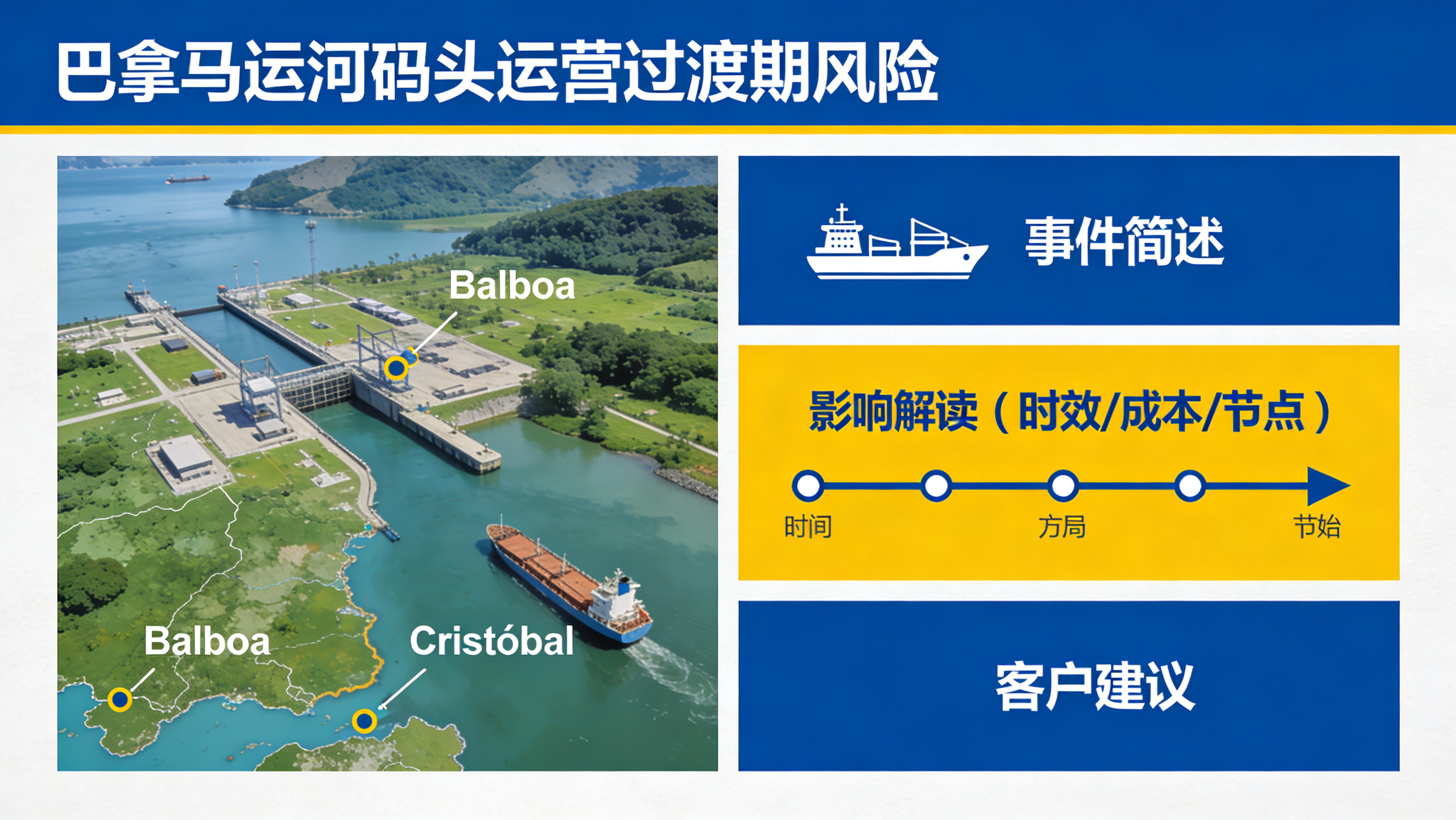 巴拿马运河码头运营过渡期风险

Balboa

Balboa

Cristóbal

事件简述

影响解读（时效/成本/节点）

时间

方局

节始

客户建议